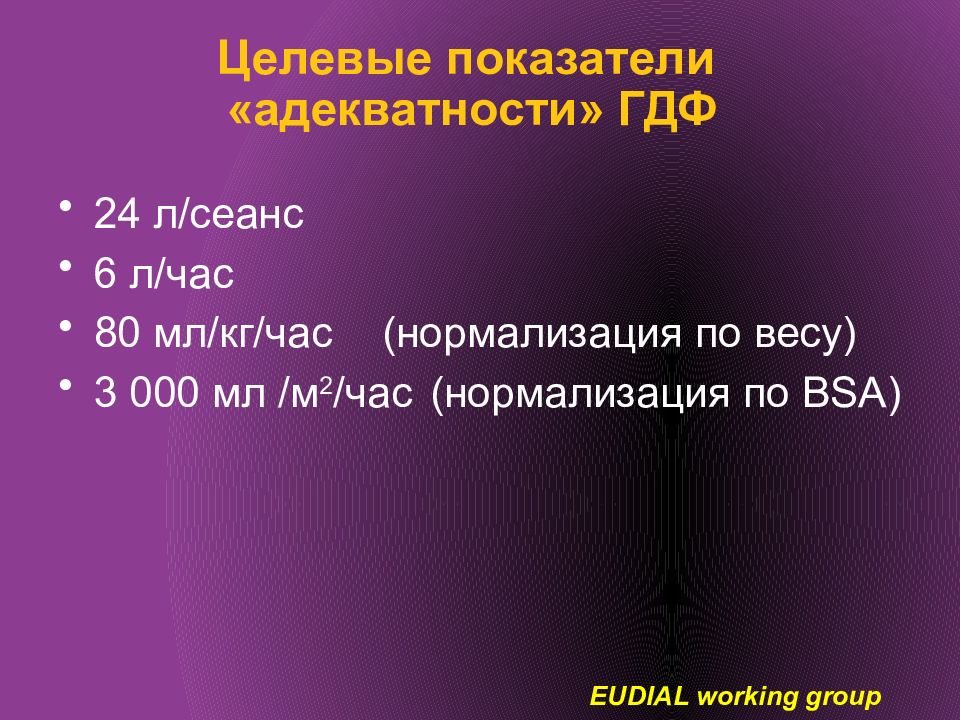 Целевые показатели «адекватности» ГДФ

• 24 л/сеанс
• 6 л/час
• 80 мл/кг/час (нормализация по весу)
• 3 000 мл /м$^2$/час (нормализация по BSA)

EUDIAL working group